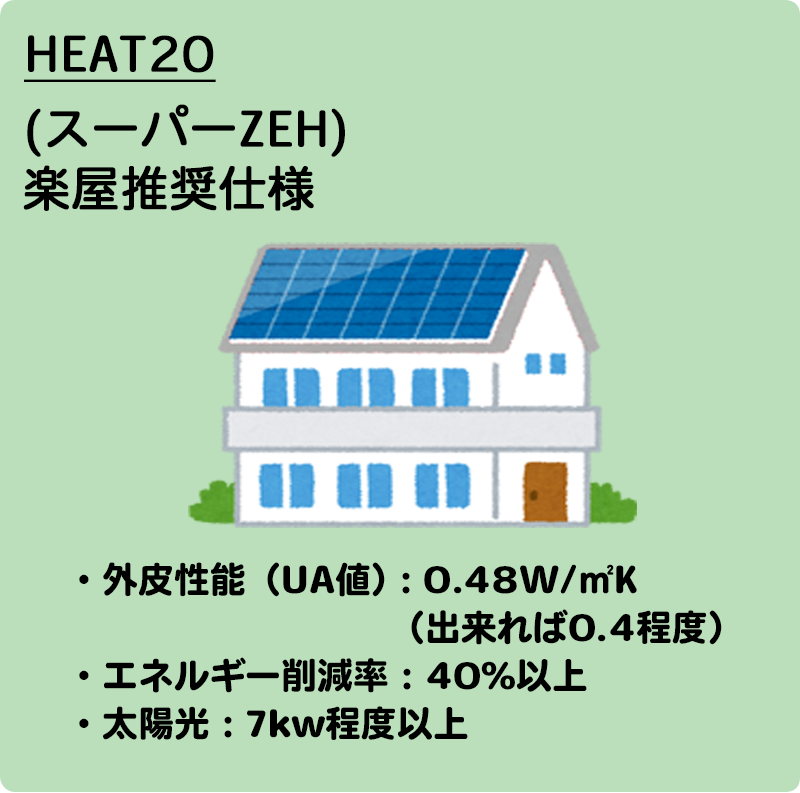 HEAT20
(スーパーZEH)
楽屋推奨仕様

・外皮性能（UA値）：0.48W/㎡K
（出来れば0.4程度）
・エネルギー削減率：40%以上
・太陽光：7kw程度以上